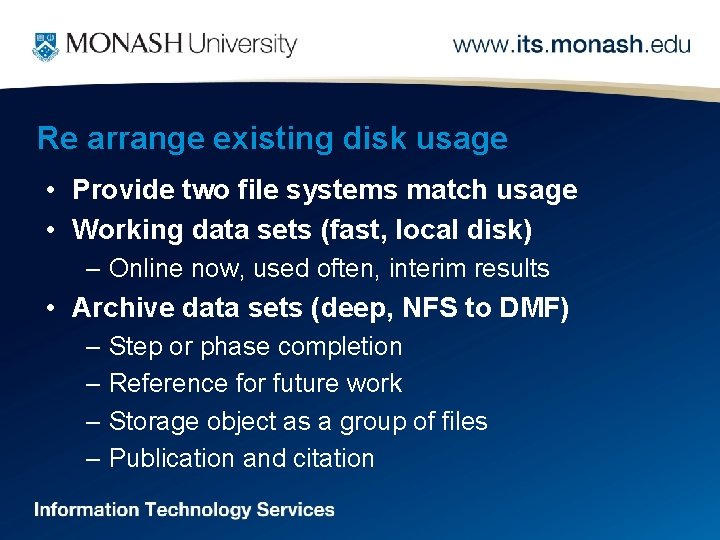 MONASH University

www.its.monash.edu

Re arrange existing disk usage

• Provide two file systems match usage
• Working data sets (fast, local disk)
– Online now, used often, interim results
• Archive data sets (deep, NFS to DMF)
– Step or phase completion
– Reference for future work
– Storage object as a group of files
– Publication and citation

Information Technology Services